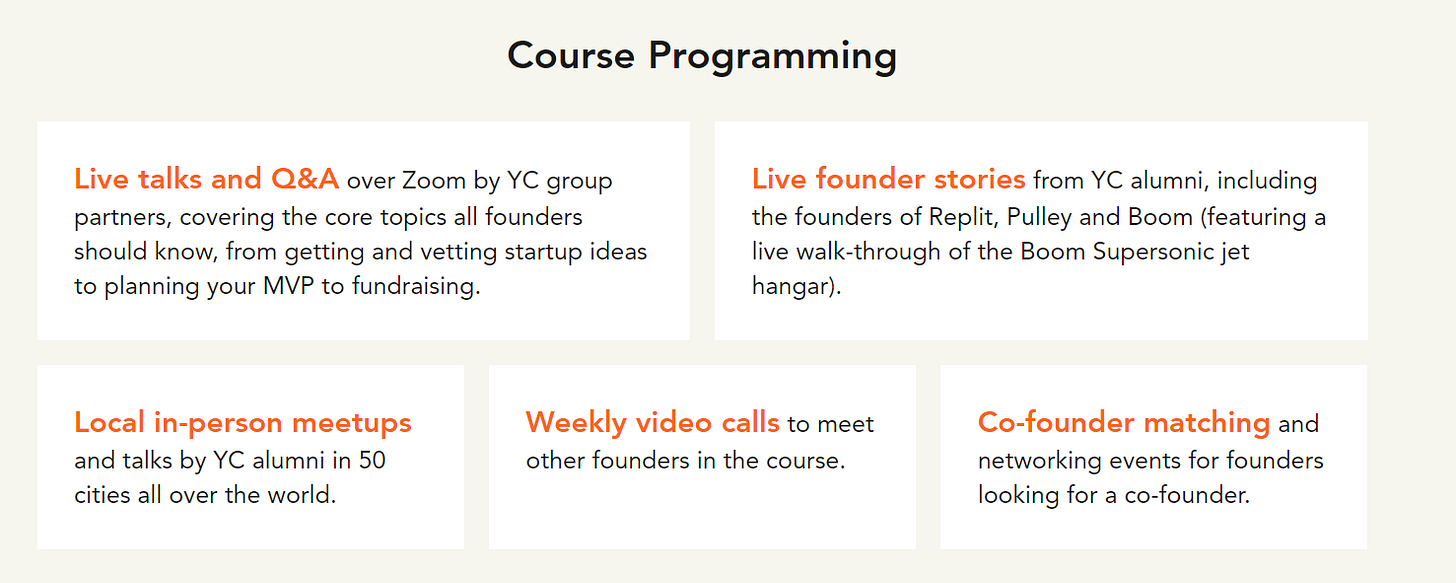 Course Programming

Live talks and Q&A over Zoom by YC group partners, covering the core topics all founders should know, from getting and vetting startup ideas to planning your MVP to fundraising.

Live founder stories from YC alumni, including the founders of Replit, Pulley and Boom (featuring a live walk-through of the Boom Supersonic jet hangar).

Local in-person meetups and talks by YC alumni in 50 cities all over the world.

Weekly video calls to meet other founders in the course.

Co-founder matching and networking events for founders looking for a co-founder.